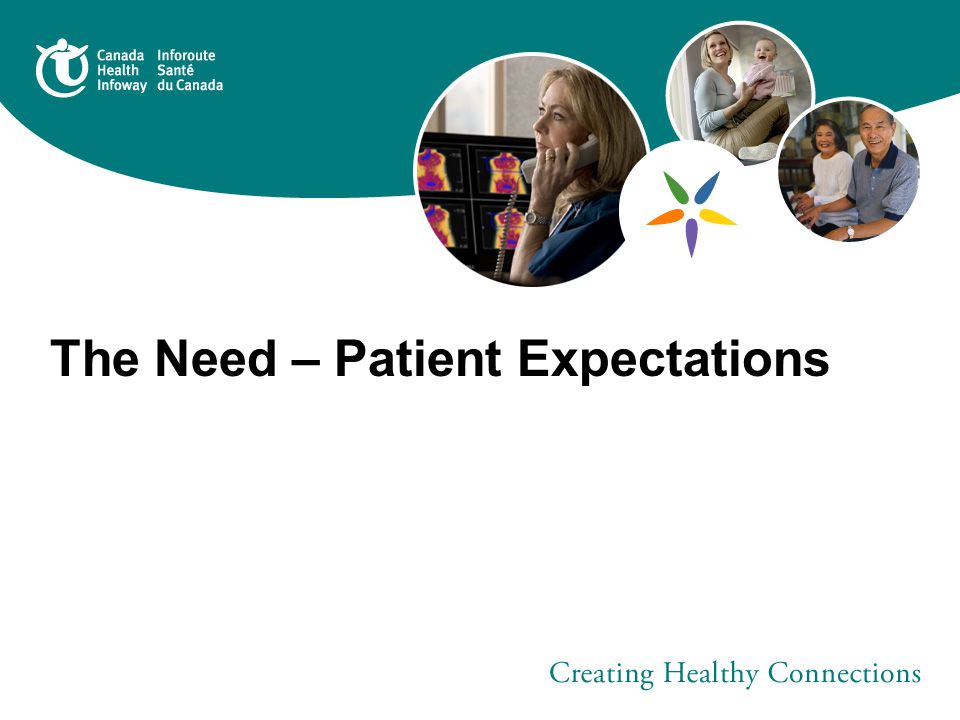 Canada Health Infoway
Inforoute Santé du Canada

The Need – Patient Expectations

Creating Healthy Connections